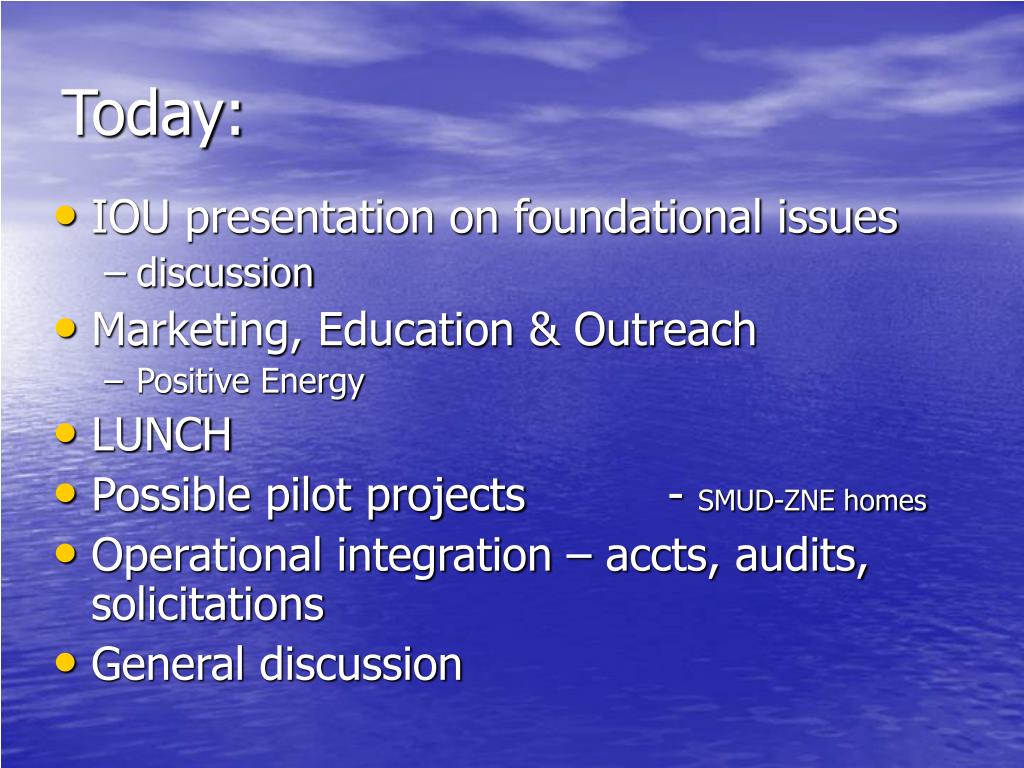 Today:

• IOU presentation on foundational issues
– discussion
• Marketing, Education & Outreach
– Positive Energy
• LUNCH
• Possible pilot projects - SMUD-ZNE homes
• Operational integration – accts, audits, solicitations
• General discussion